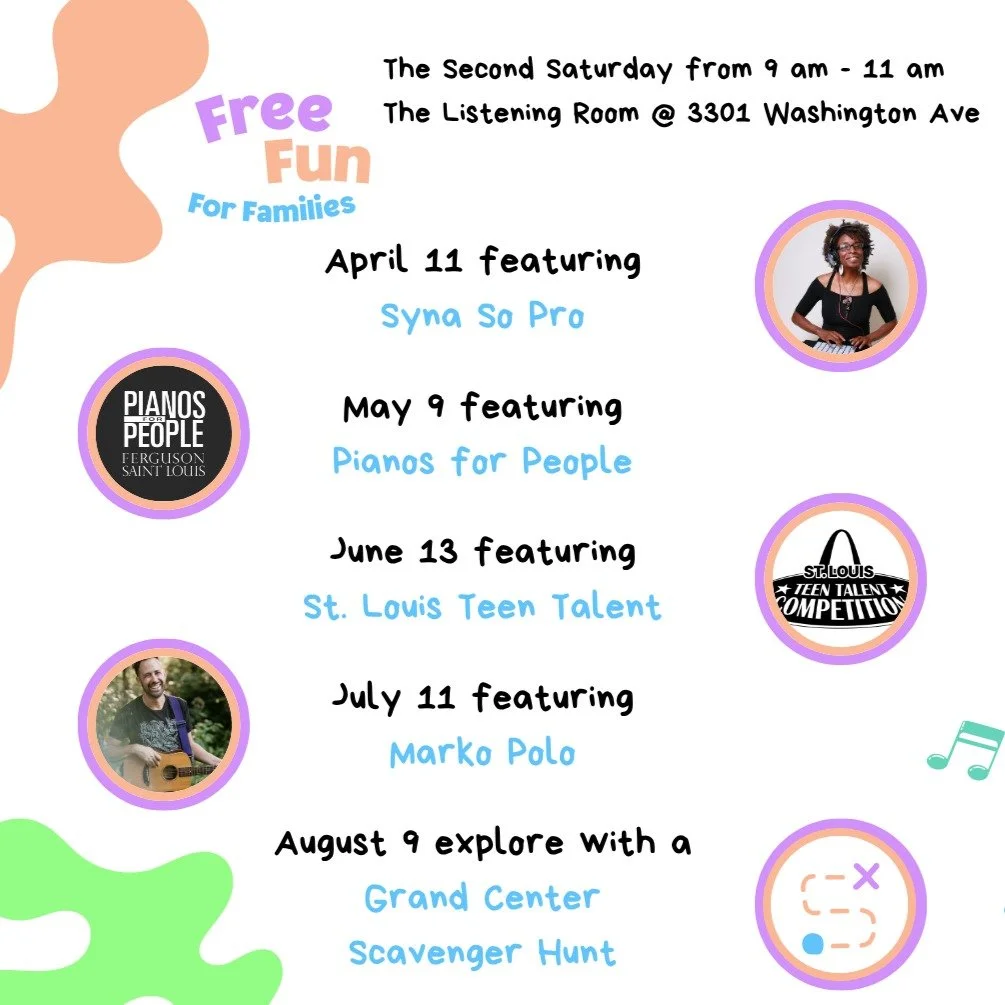 Free Fun For Families

The Second Saturday from 9 am - 11 am
The Listening Room @ 3301 Washington Ave

April 11 featuring
Syna So Pro

PIANOS FOR PEOPLE
FERGUSON SAINT LOUIS

May 9 featuring
Pianos for People

June 13 featuring
St. Louis Teen Talent

ST. LOUIS TEEN TALENT COMPETITION

July 11 featuring
Marko Polo

August 9 explore with a
Grand Center
Scavenger Hunt